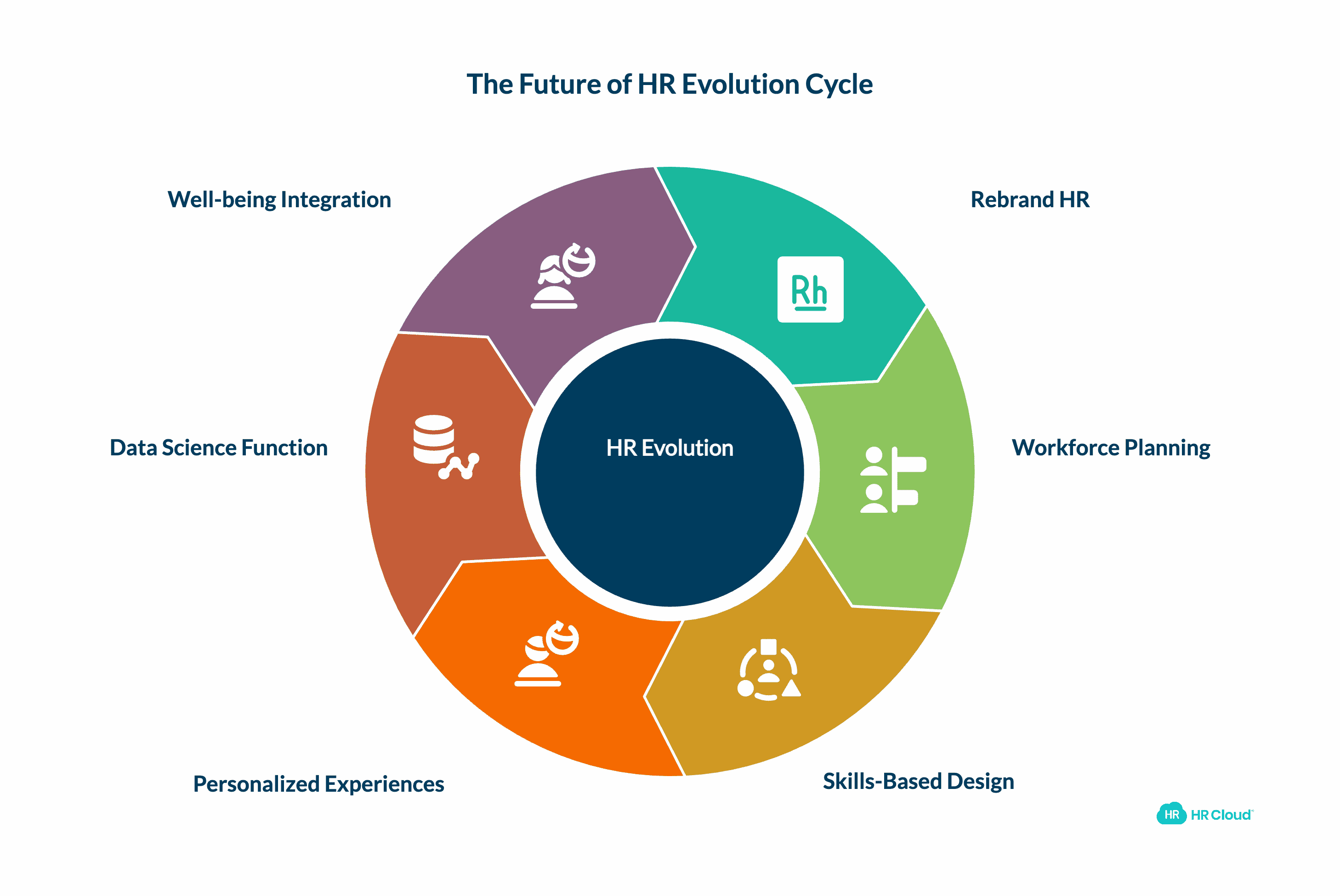 The Future of HR Evolution Cycle

Well-being Integration

Rebrand HR

Rh

Data Science Function

HR Evolution

Workforce Planning

Personalized Experiences

Skills-Based Design

HR HR Cloud